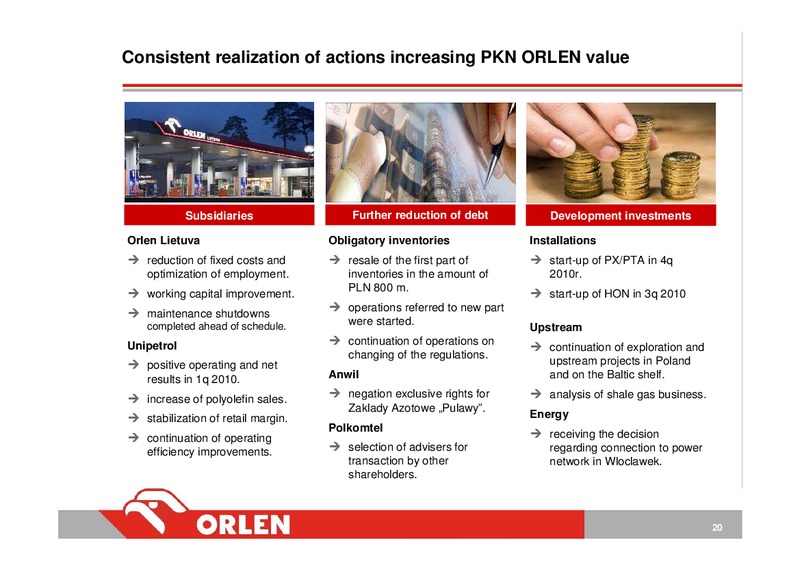 Consistent realization of actions increasing PKN ORLEN value

ORLEN Lietuva

Subsidiaries

Orlen Lietuva

→ reduction of fixed costs and optimization of employment.

→ working capital improvement.

→ maintenance shutdowns completed ahead of schedule.

Unipetrol

→ positive operating and net results in 1q 2010.

→ increase of polyolefin sales.

→ stabilization of retail margin.

→ continuation of operating efficiency improvements.

Further reduction of debt

Obligatory inventories

→ resale of the first part of inventories in the amount of PLN 800 m.

→ operations referred to new part were started.

→ continuation of operations on changing of the regulations.

Anwil

→ negation exclusive rights for Zaklady Azotowe „Pulawy".

Polkomtel

→ selection of advisers for transaction by other shareholders.

Development investments

Installations

→ start-up of PX/PTA in 4q 2010r.

→ start-up of HON in 3q 2010

Upstream

→ continuation of exploration and upstream projects in Poland and on the Baltic shelf.

→ analysis of shale gas business.

Energy

→ receiving the decision regarding connection to power network in Wloclawek.

ORLEN

20